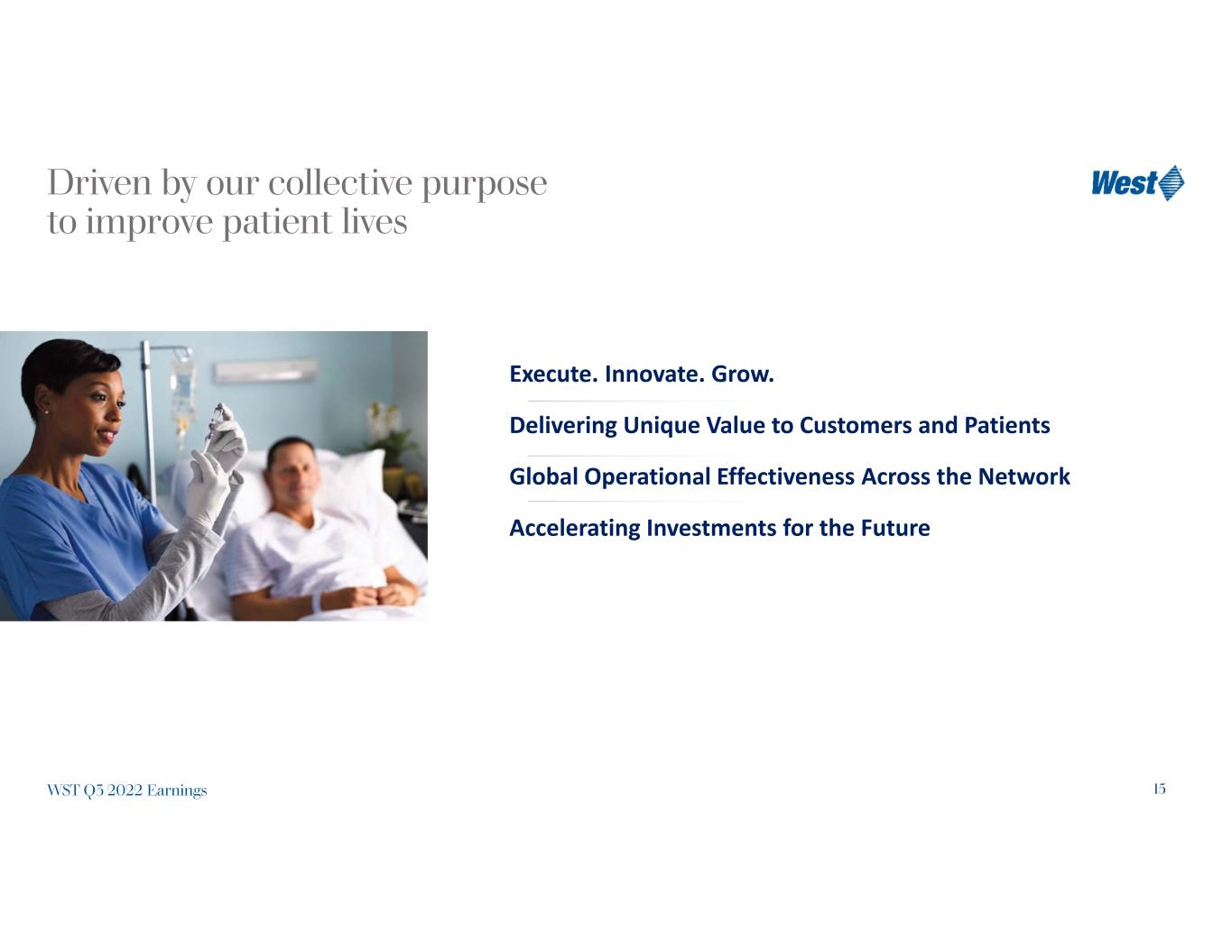 Driven by our collective purpose to improve patient lives

West

Execute. Innovate. Grow.

Delivering Unique Value to Customers and Patients

Global Operational Effectiveness Across the Network

Accelerating Investments for the Future

WST Q3 2022 Earnings

15